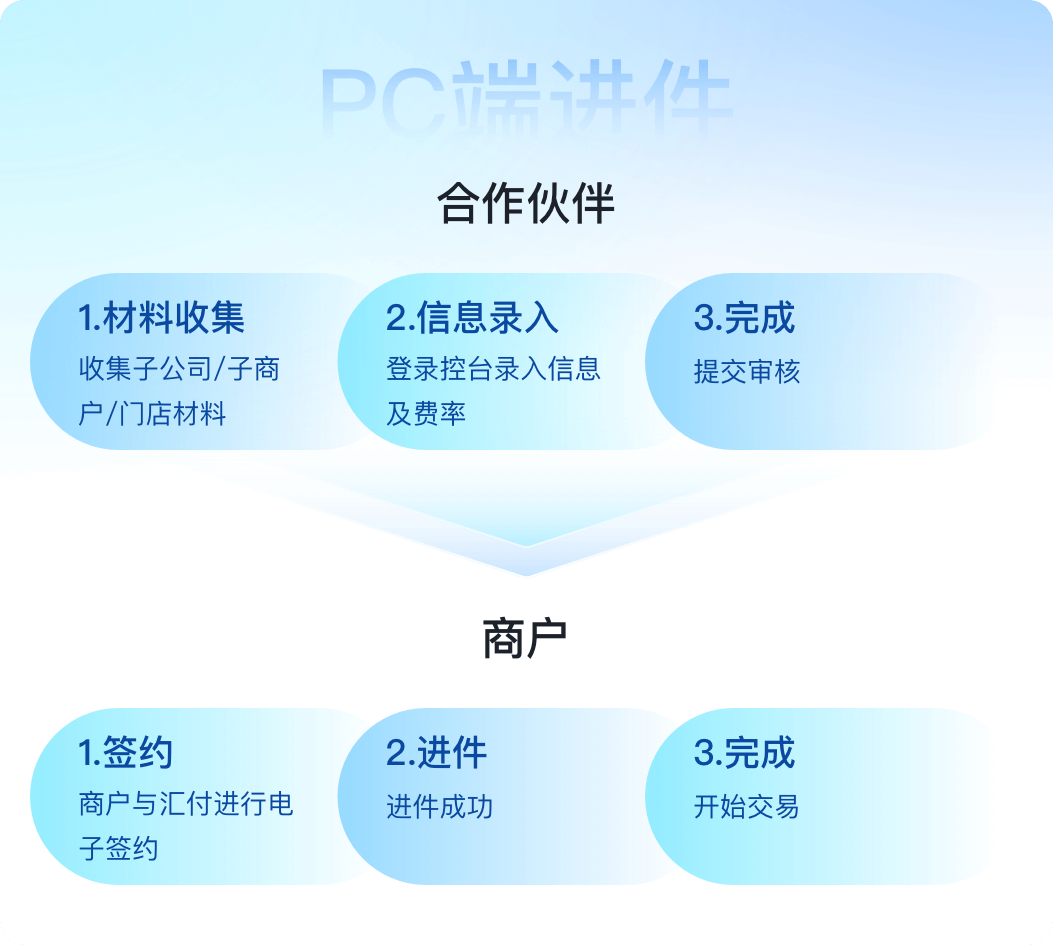 PC端进件

合作伙伴

1.材料收集
收集子公司/子商户/门店材料

2.信息录入
登录控台录入信息及费率

3.完成
提交审核

商户

1.签约
商户与汇付进行电子签约

2.进件
进件成功

3.完成
开始交易